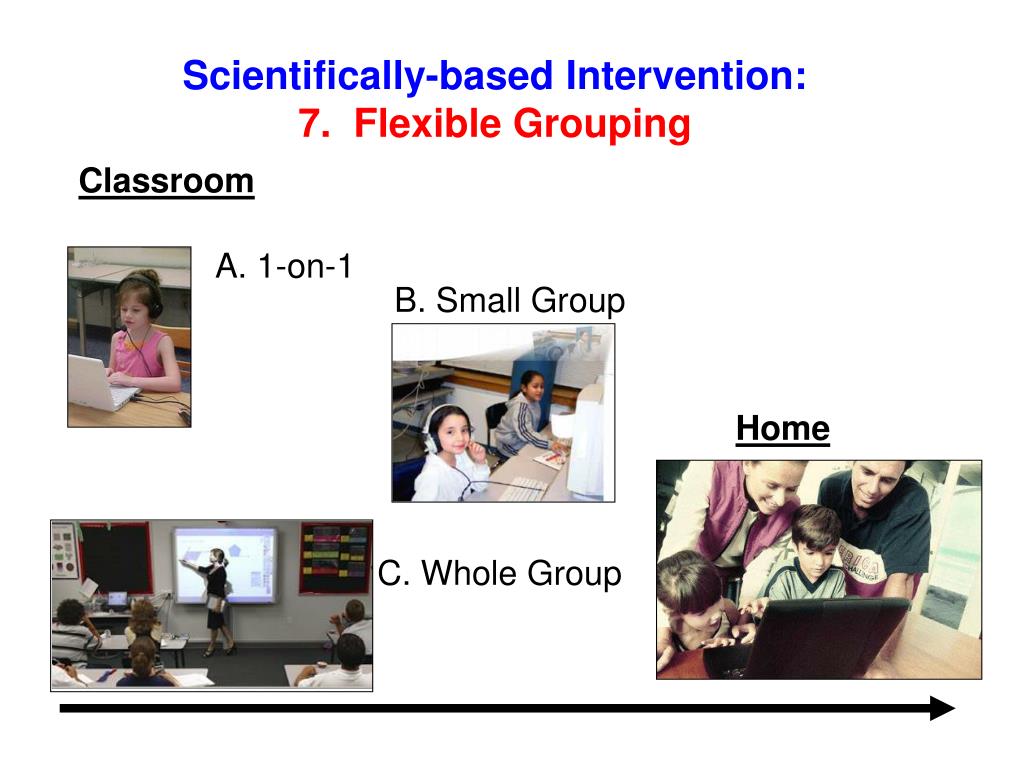 Scientifically-based Intervention:
7. Flexible Grouping

Classroom

A. 1-on-1

B. Small Group

Home

C. Whole Group